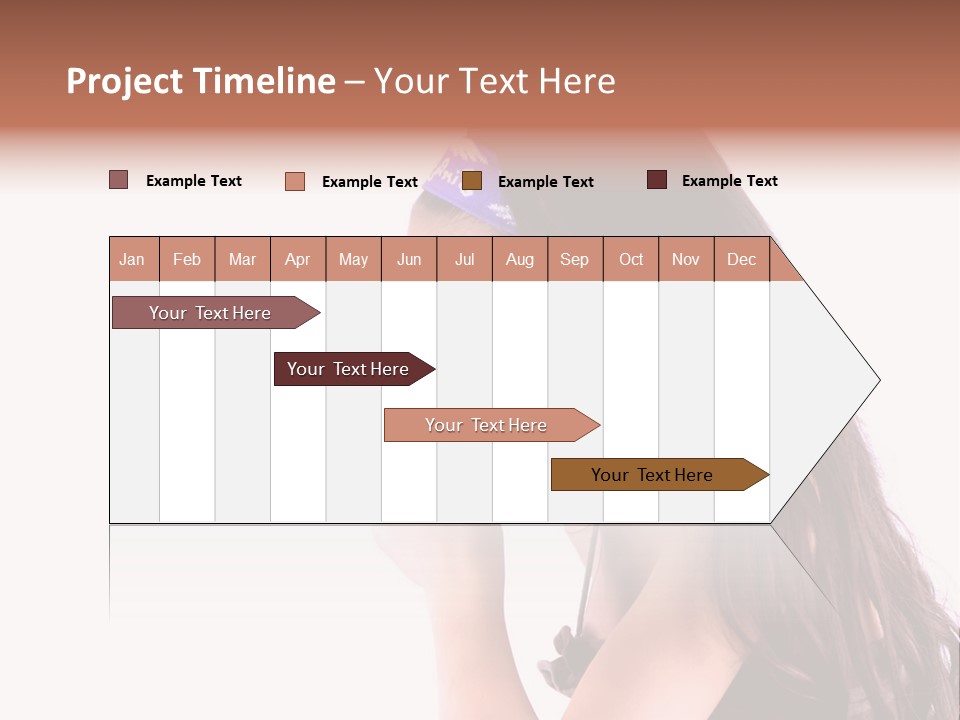 Project Timeline – Your Text Here

Example Text Example Text Example Text Example Text

| Jan | Feb | Mar | Apr | May | Jun | Jul | Aug | Sep | Oct | Nov | Dec |
|---|---|---|---|---|---|---|---|---|---|---|---|

Your Text Here

Your Text Here

Your Text Here

Your Text Here